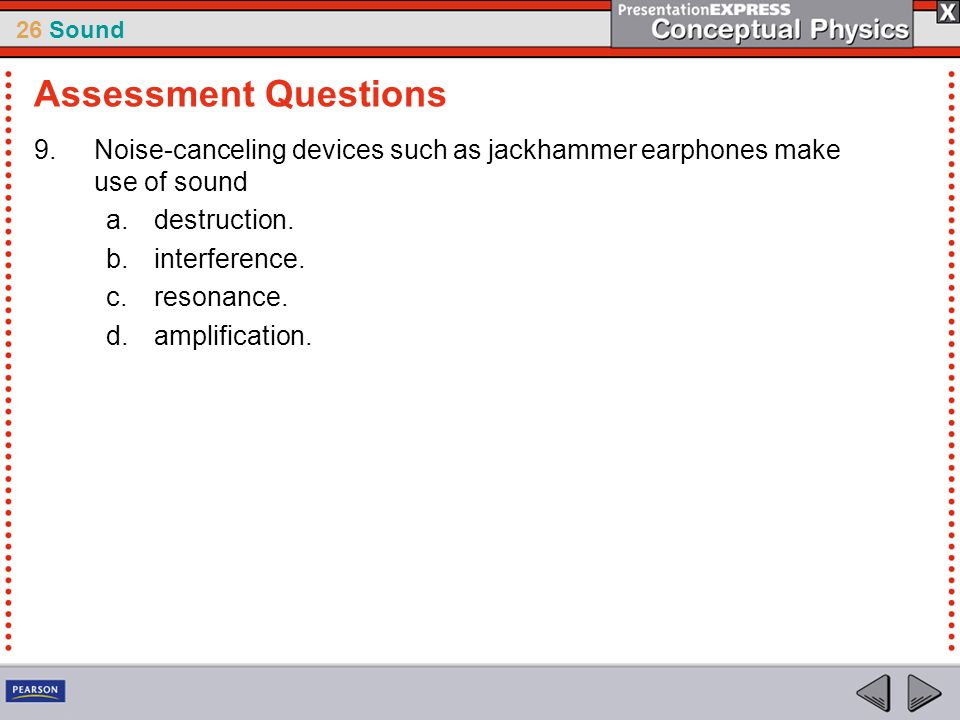 26 Sound

PresentationEXPRESS
Conceptual Physics

X

Assessment Questions

9. Noise-canceling devices such as jackhammer earphones make use of sound
a. destruction.
b. interference.
c. resonance.
d. amplification.

PEARSON